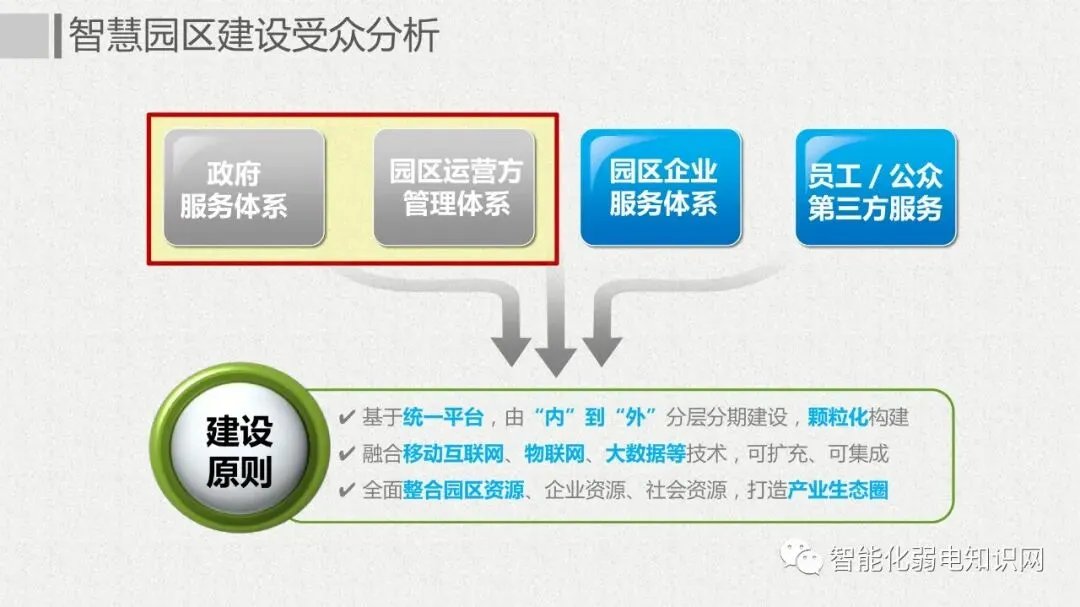 智慧园区建设受众分析

政府
服务体系

园区运营方
管理体系

园区企业
服务体系

员工 / 公众
第三方服务

建设
原则

✔ 基于统一平台，由“内”到“外”分层分期建设，颗粒化构建
✔ 融合移动互联网、物联网、大数据等技术，可扩充、可集成
✔ 全面整合园区资源、企业资源、社会资源，打造产业生态圈

智能化弱电知识网